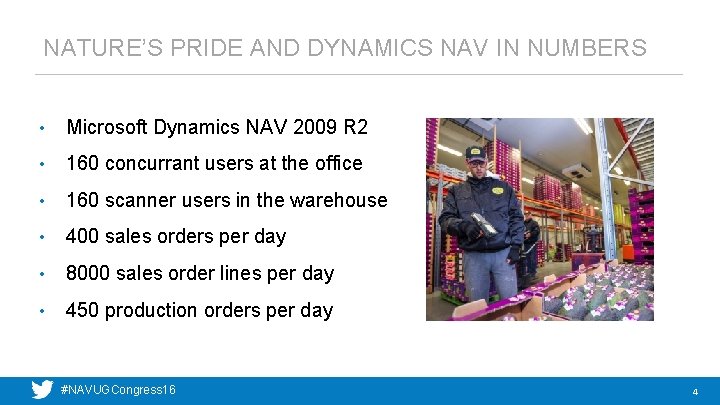 NATURE'S PRIDE AND DYNAMICS NAV IN NUMBERS

• Microsoft Dynamics NAV 2009 R2
• 160 concurrant users at the office
• 160 scanner users in the warehouse
• 400 sales orders per day
• 8000 sales order lines per day
• 450 production orders per day

#NAVUGCongress16

4